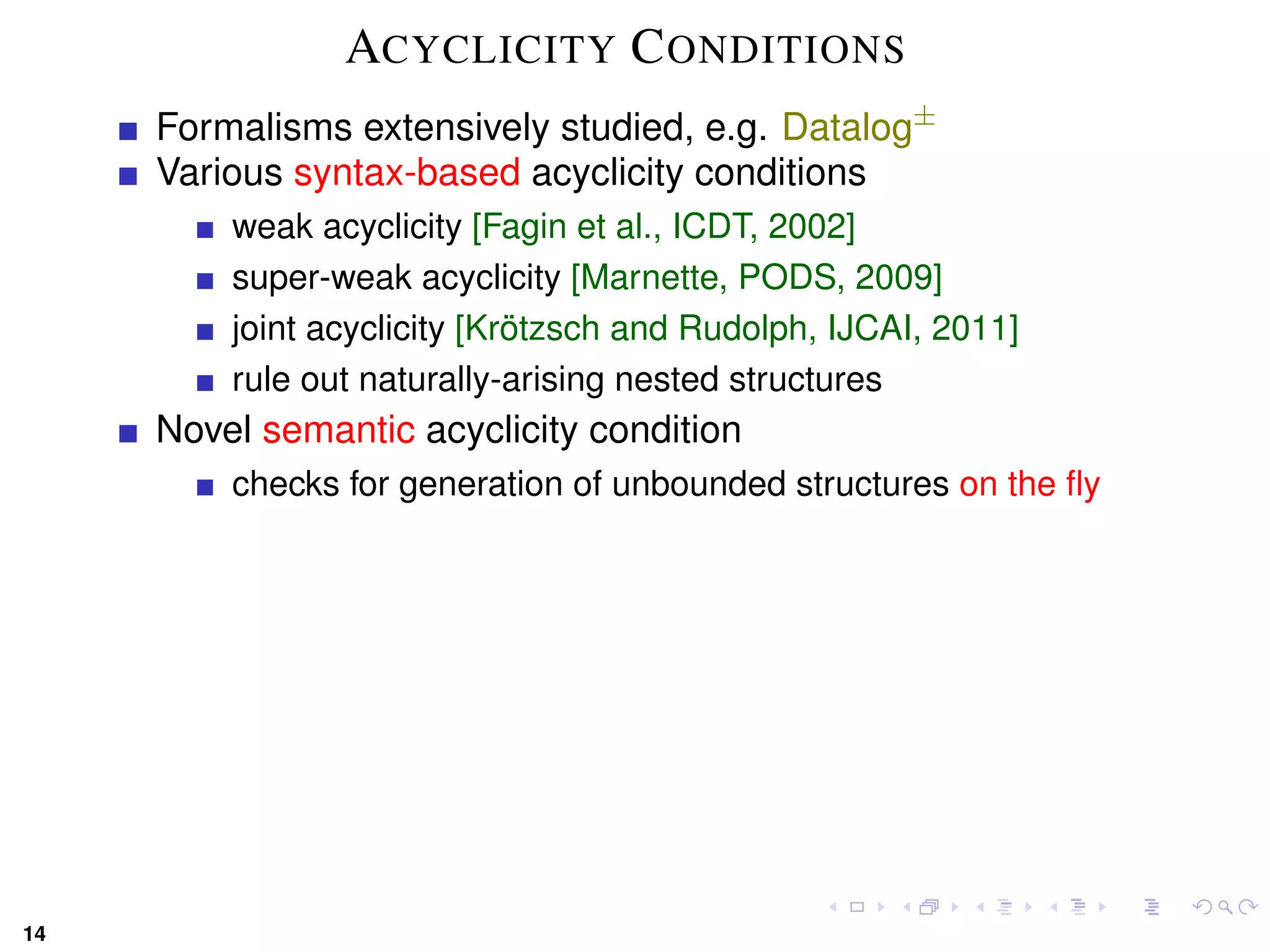 ACYCLICITY CONDITIONS

- Formalisms extensively studied, e.g. Datalog$^{\pm}$
- Various syntax-based acyclicity conditions
  - weak acyclicity [Fagin et al., ICDT, 2002]
  - super-weak acyclicity [Marnette, PODS, 2009]
  - joint acyclicity [Krötzsch and Rudolph, IJCAI, 2011]
  - rule out naturally-arising nested structures
- Novel semantic acyclicity condition
  - checks for generation of unbounded structures on the fly

14